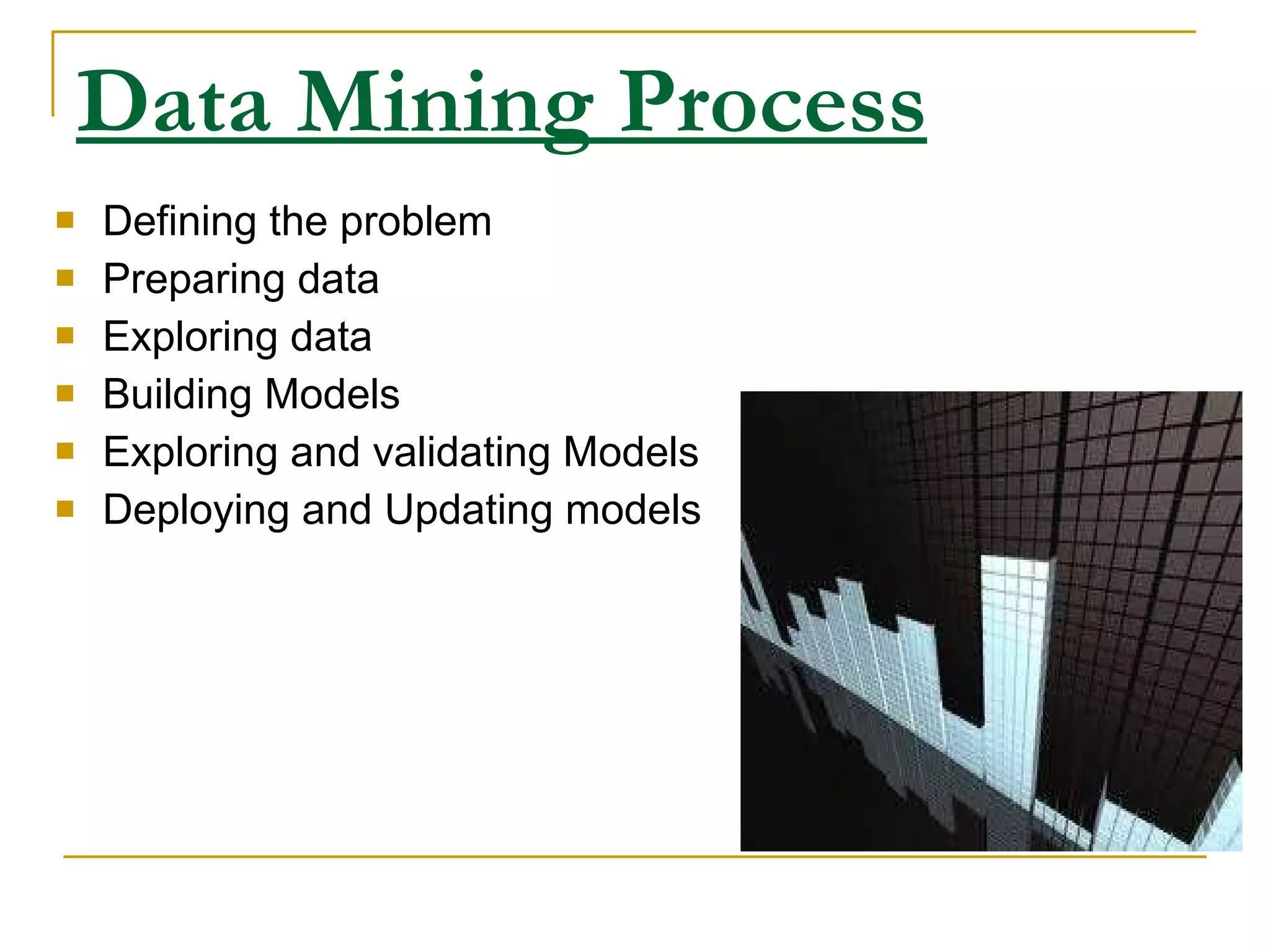 Data Mining Process

- Defining the problem
- Preparing data
- Exploring data
- Building Models
- Exploring and validating Models
- Deploying and Updating models